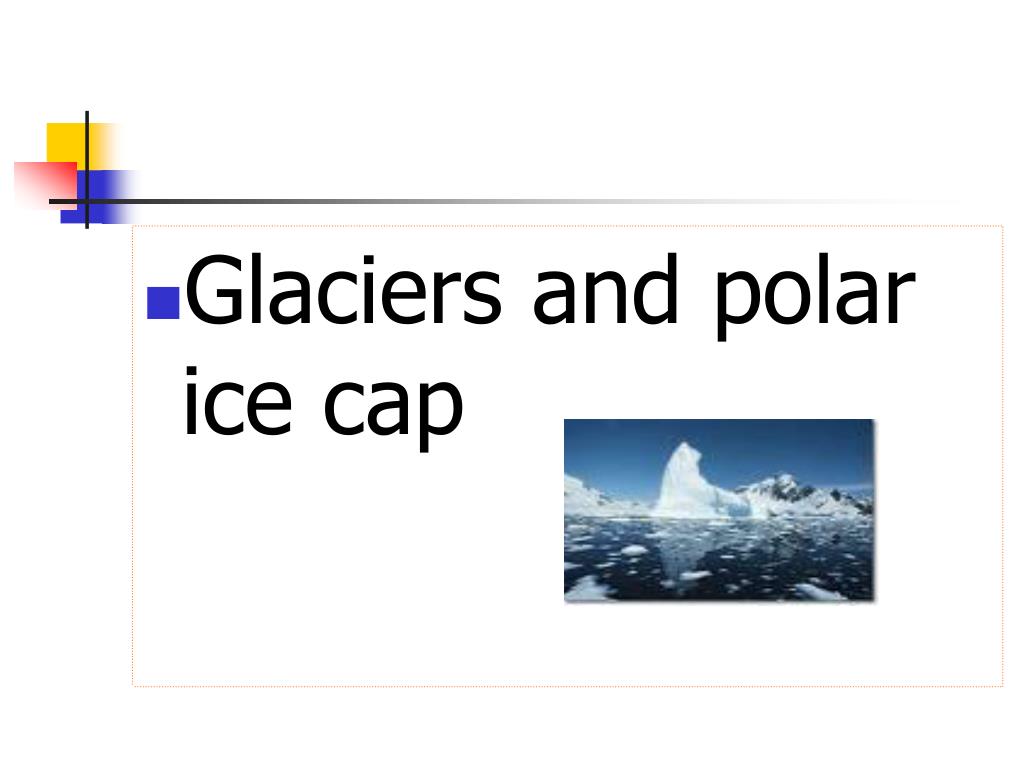 Glaciers and polar ice cap